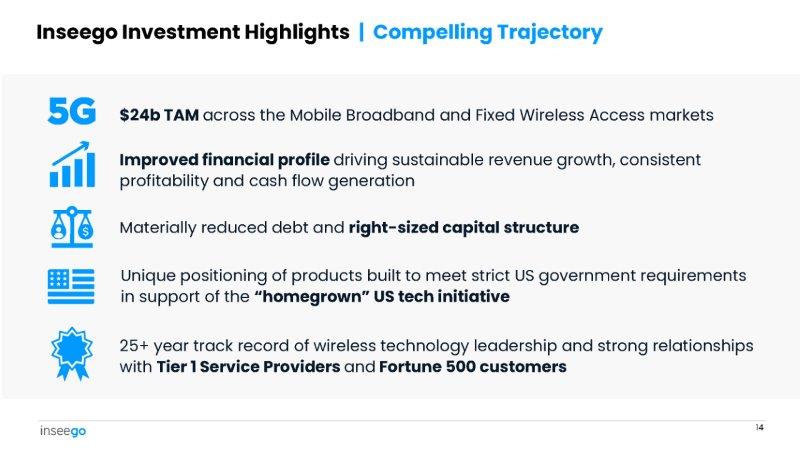 Inseego Investment Highlights | Compelling Trajectory

5G

$24b TAM across the Mobile Broadband and Fixed Wireless Access markets

Improved financial profile driving sustainable revenue growth, consistent profitability and cash flow generation

Materially reduced debt and right-sized capital structure

Unique positioning of products built to meet strict US government requirements in support of the "homegrown" US tech initiative

25+ year track record of wireless technology leadership and strong relationships with Tier 1 Service Providers and Fortune 500 customers

inseego

14